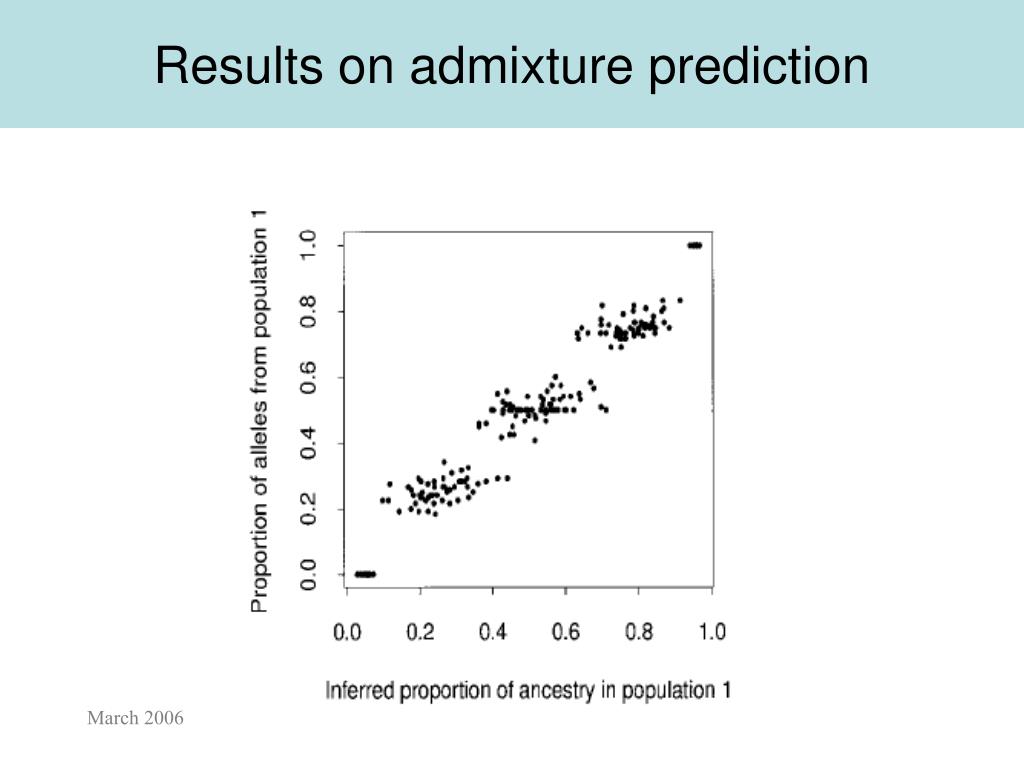 Results on admixture prediction

Proportion of alleles from population 1

0.0
0.2
0.4
0.6
0.8
1.0

0.0
0.2
0.4
0.6
0.8
1.0

Inferred proportion of ancestry in population 1

March 2006